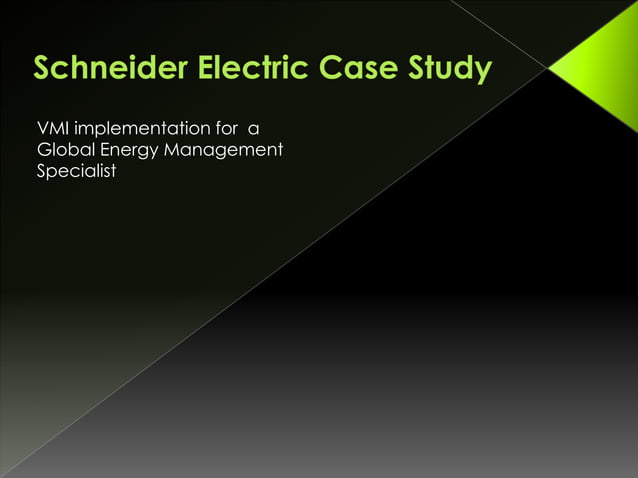 Schneider Electric Case Study

VMI implementation for  a Global Energy Management Specialist